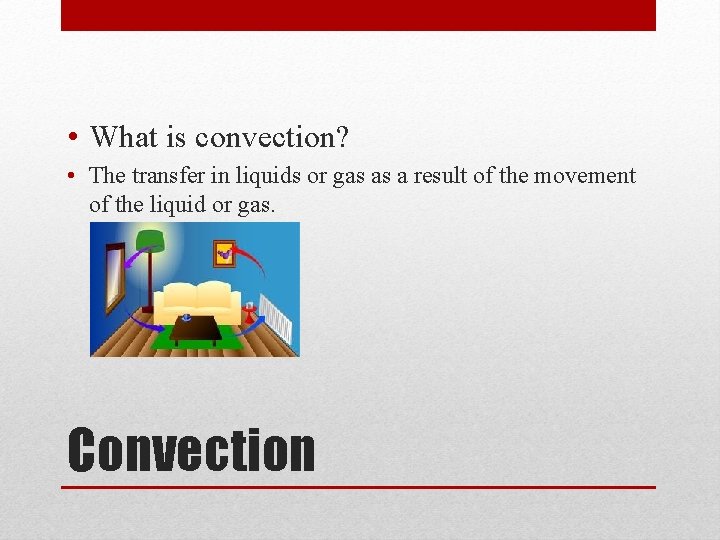 • What is convection?
• The transfer in liquids or gas as a result of the movement of the liquid or gas.

Convection